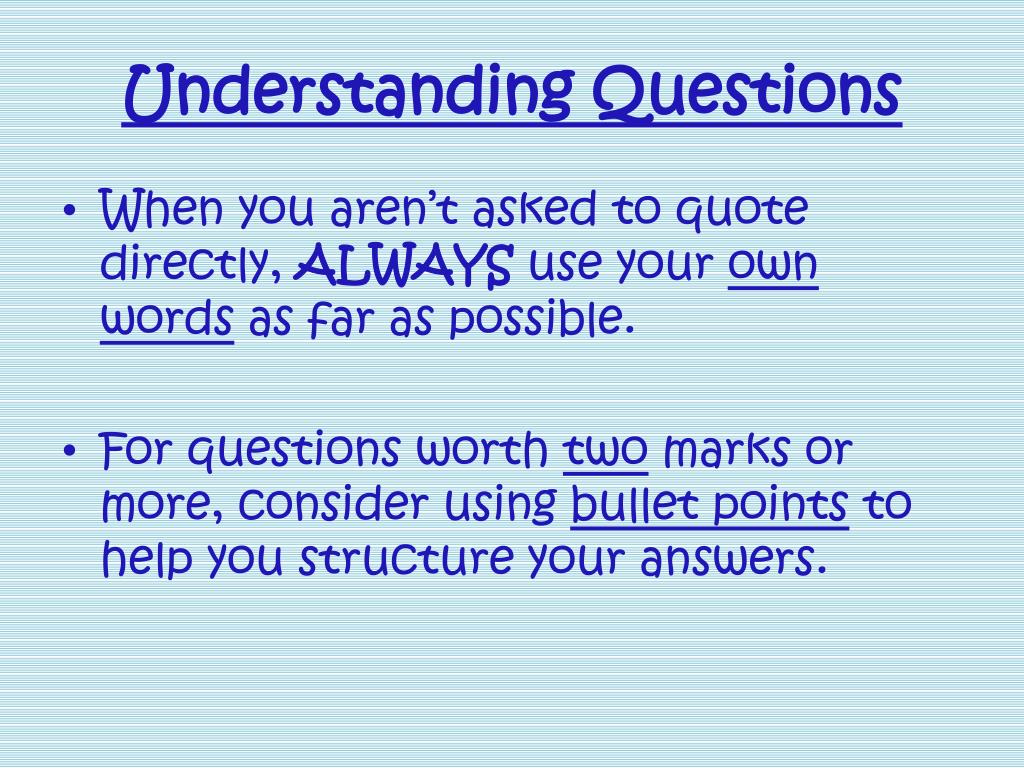 Understanding Questions

• When you aren't asked to quote directly, ALWAYS use your own words as far as possible.

• For questions worth two marks or more, consider using bullet points to help you structure your answers.